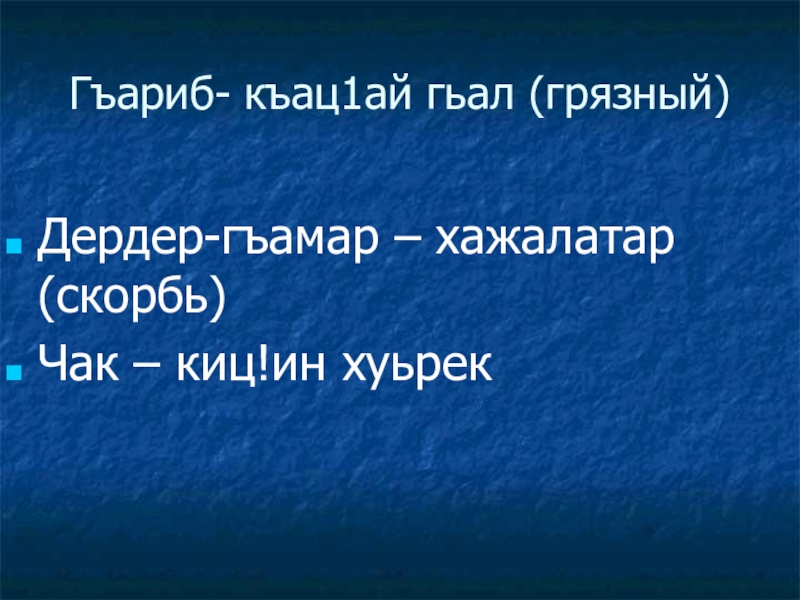 Гъариб- къац1ай гьал (грязный)

Дердер-гъамар – хажалатар (скорбь)

Чак – киц!ин хуьрек